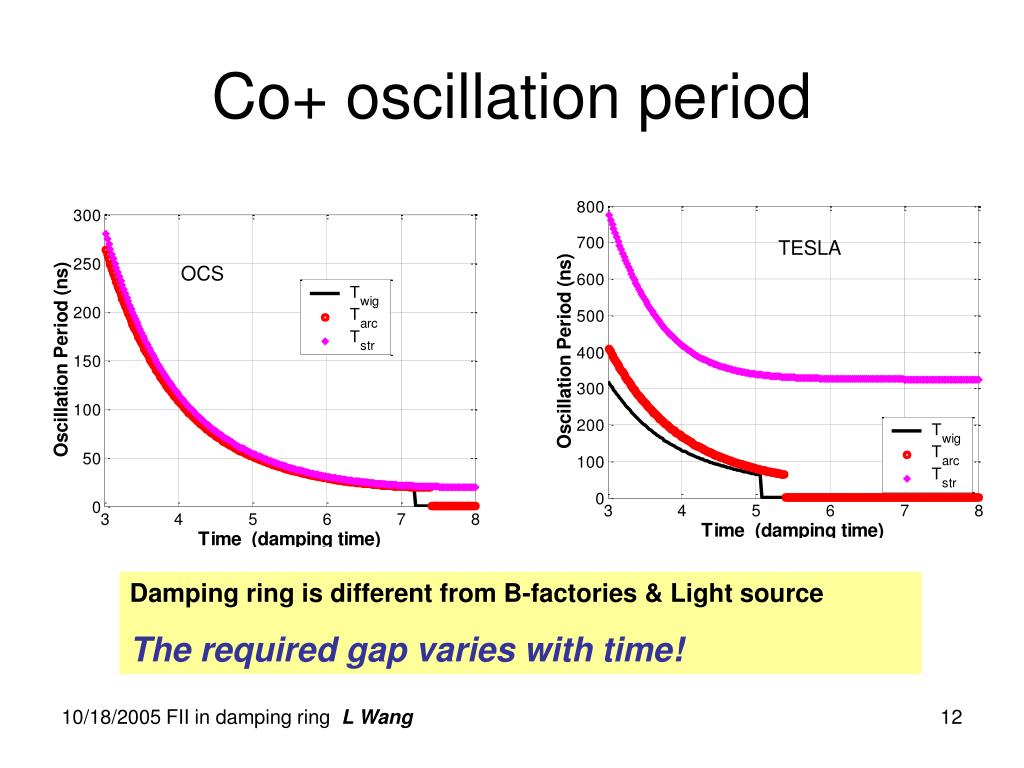 Co+ oscillation period

300
250
200
150
100
50
0
Oscillation Period (ns)
OCS
$T_{wig}$
$T_{arc}$
$T_{str}$
3 4 5 6 7 8
Time (damping time)

800
700
600
500
400
300
200
100
0
Oscillation Period (ns)
TESLA
$T_{wig}$
$T_{arc}$
$T_{str}$
3 4 5 6 7 8
Time (damping time)

Damping ring is different from B-factories & Light source

The required gap varies with time!

10/18/2005 FII in damping ring L Wang

12